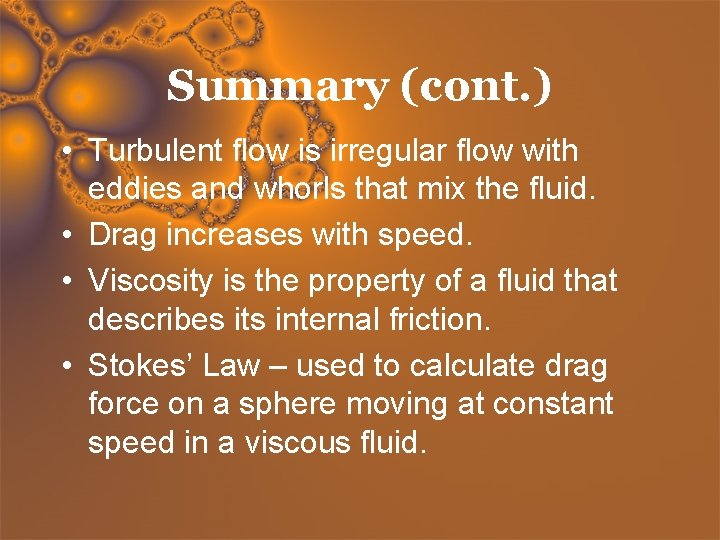 Summary (cont.)

• Turbulent flow is irregular flow with eddies and whorls that mix the fluid.
• Drag increases with speed.
• Viscosity is the property of a fluid that describes its internal friction.
• Stokes' Law – used to calculate drag force on a sphere moving at constant speed in a viscous fluid.